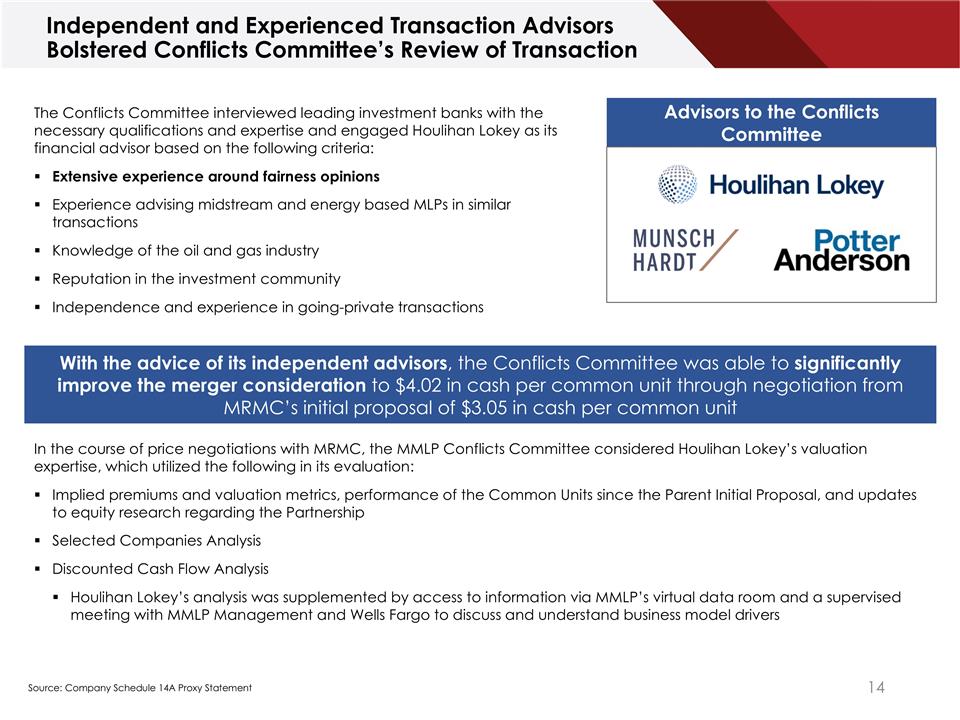 Independent and Experienced Transaction Advisors Bolstered Conflicts Committee's Review of Transaction

The Conflicts Committee interviewed leading investment banks with the necessary qualifications and expertise and engaged Houlihan Lokey as its financial advisor based on the following criteria:

▪ Extensive experience around fairness opinions
▪ Experience advising midstream and energy based MLPs in similar transactions
▪ Knowledge of the oil and gas industry
▪ Reputation in the investment community
▪ Independence and experience in going-private transactions

Advisors to the Conflicts Committee

Houlihan Lokey

MUNSCH HARDT

Potter Anderson

With the advice of its independent advisors, the Conflicts Committee was able to significantly improve the merger consideration to $4.02 in cash per common unit through negotiation from MRMC's initial proposal of $3.05 in cash per common unit

In the course of price negotiations with MRMC, the MMLP Conflicts Committee considered Houlihan Lokey's valuation expertise, which utilized the following in its evaluation:

▪ Implied premiums and valuation metrics, performance of the Common Units since the Parent Initial Proposal, and updates to equity research regarding the Partnership
▪ Selected Companies Analysis
▪ Discounted Cash Flow Analysis
▪ Houlihan Lokey's analysis was supplemented by access to information via MMLP's virtual data room and a supervised meeting with MMLP Management and Wells Fargo to discuss and understand business model drivers

Source: Company Schedule 14A Proxy Statement

14